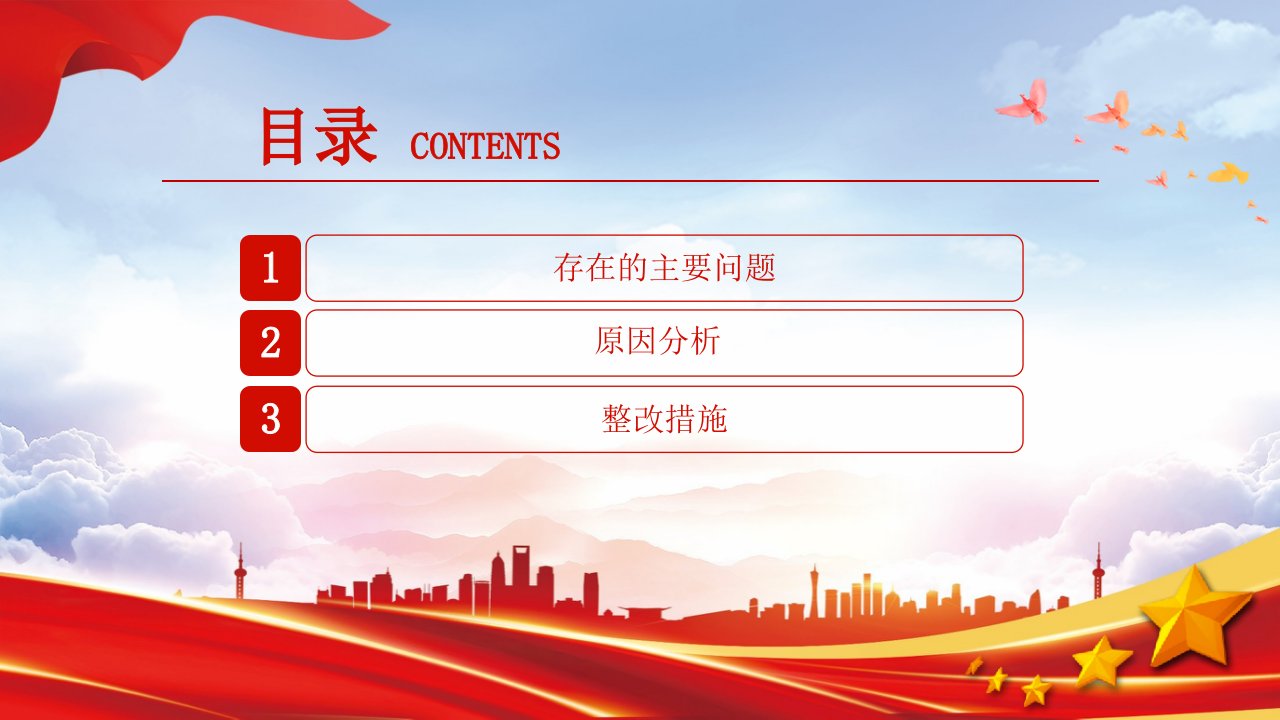 目录 CONTENTS

1 存在的主要问题

2 原因分析

3 整改措施